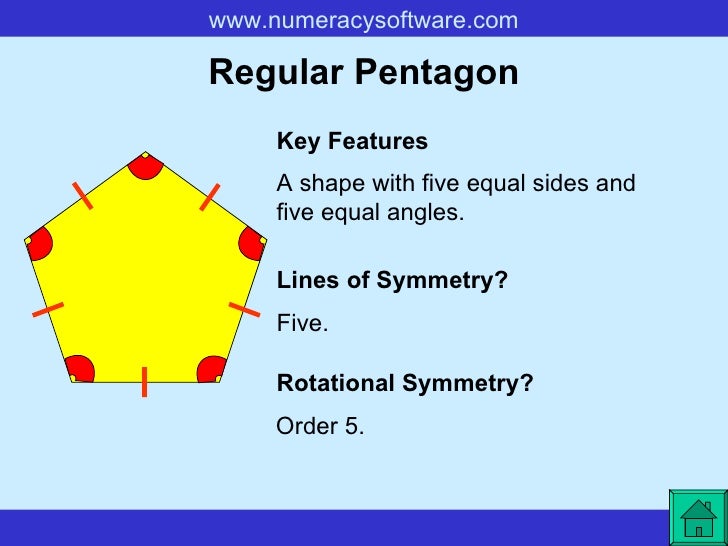 www.numeracysoftware.com

Regular Pentagon

Key Features

A shape with five equal sides and five equal angles.

Lines of Symmetry?

Five.

Rotational Symmetry?

Order 5.